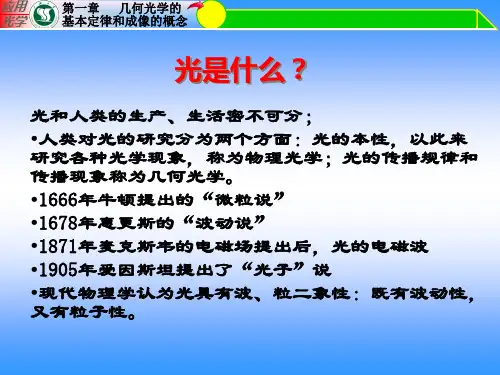 应用光学

第一章　几何光学的基本定律和成像的概念

光是什么？

光和人类的生产、生活密不可分；

•人类对光的研究分为两个方面：光的本性，以此来研究各种光学现象，称为物理光学；光的传播规律和传播现象称为几何光学。

•1666年牛顿提出的“微粒说”

•1678年惠更斯的“波动说”

•1871年麦克斯韦的电磁场提出后，光的电磁波

•1905年爱因斯坦提出了“光子”说

•现代物理学认为光具有波、粒二象性：既有波动性，又有粒子性。